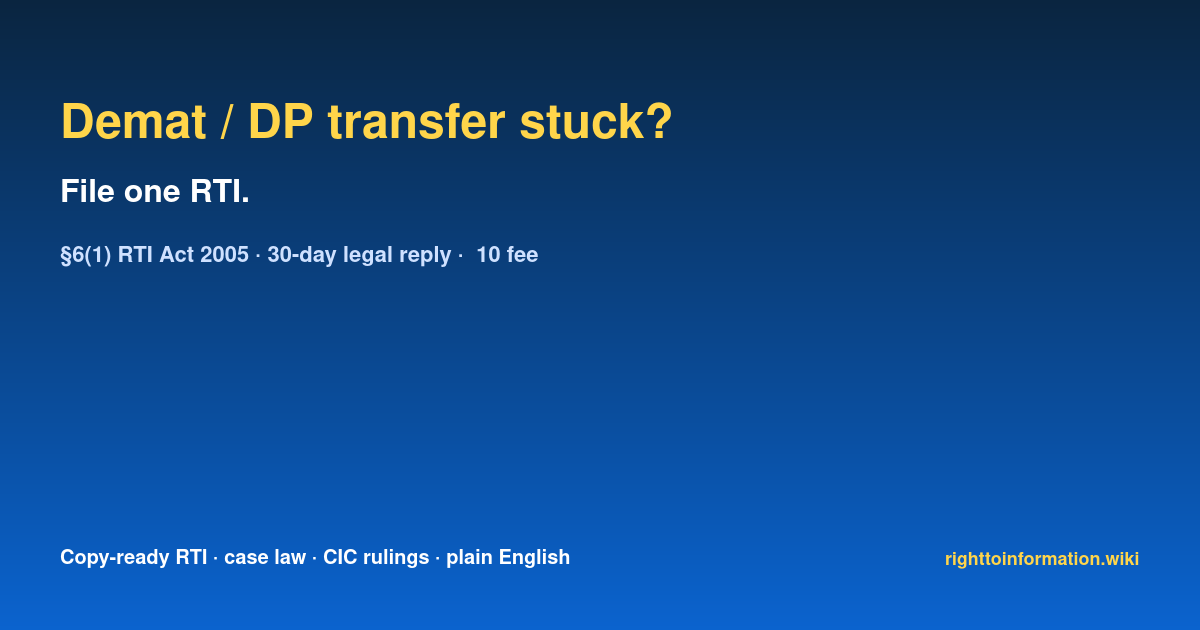 Demat / DP transfer stuck?

File one RTI.

§6(1) RTI Act 2005 · 30-day legal reply · 10 fee

Copy-ready RTI · case law · CIC rulings · plain English

righttoinformation.wiki